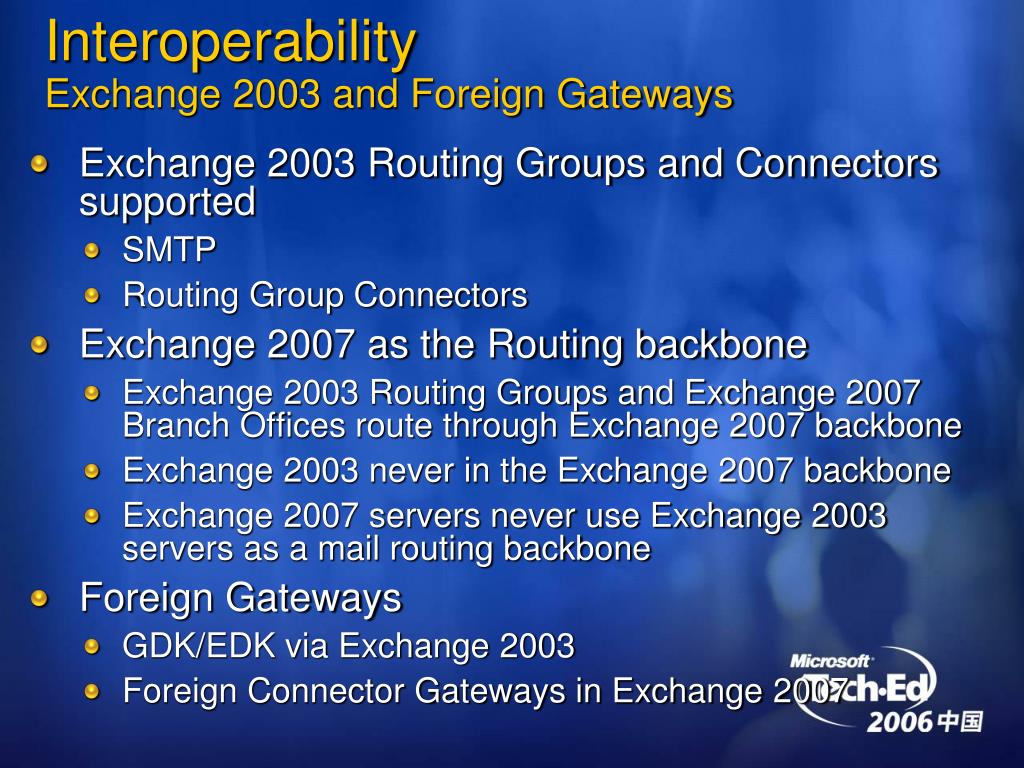 Interoperability
Exchange 2003 and Foreign Gateways

Exchange 2003 Routing Groups and Connectors supported
SMTP
Routing Group Connectors
Exchange 2007 as the Routing backbone
Exchange 2003 Routing Groups and Exchange 2007 Branch Offices route through Exchange 2007 backbone
Exchange 2003 never in the Exchange 2007 backbone
Exchange 2007 servers never use Exchange 2003 servers as a mail routing backbone
Foreign Gateways
GDK/EDK via Exchange 2003
Foreign Connector Gateways in Exchange 2007

Microsoft Tech·Ed 2006 中国